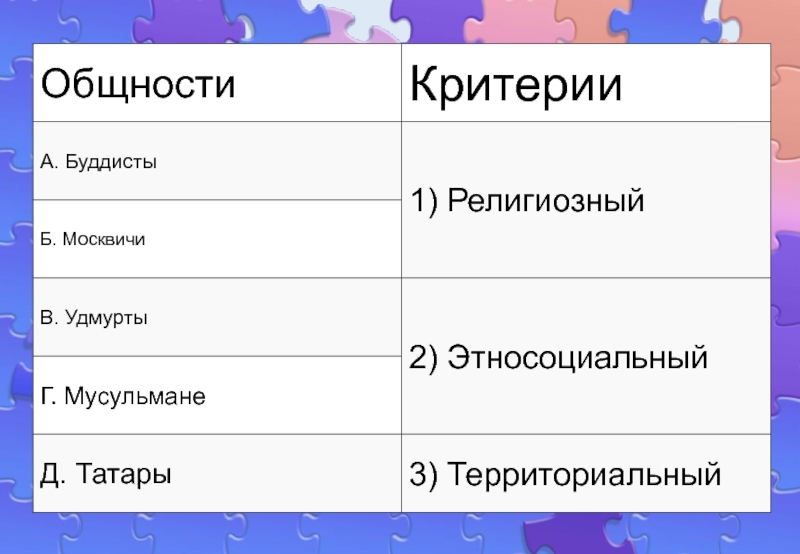 | Общности | Критерии |
|---|---|
| А. Буддисты | 1) Религиозный |
| Б. Москвичи | |
| В. Удмурты | 2) Этносоциальный |
| Г. Мусульмане | |
| Д. Татары | 3) Территориальный |